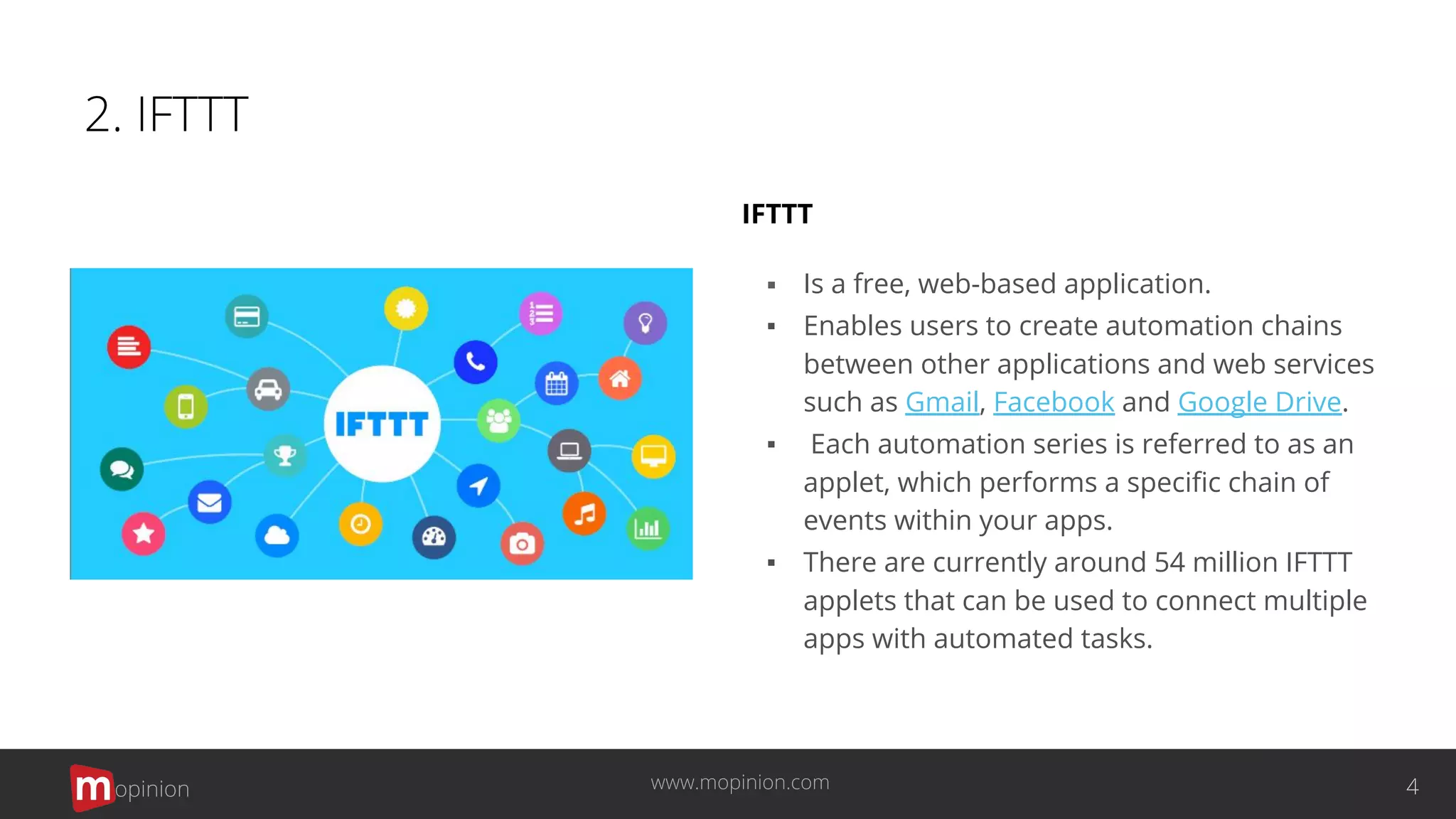 2. IFTTT

IFTTT

IFTTT

▪ Is a free, web-based application.
▪ Enables users to create automation chains between other applications and web services such as Gmail, Facebook and Google Drive.
▪ Each automation series is referred to as an applet, which performs a specific chain of events within your apps.
▪ There are currently around 54 million IFTTT applets that can be used to connect multiple apps with automated tasks.

mopinion

www.mopinion.com

4